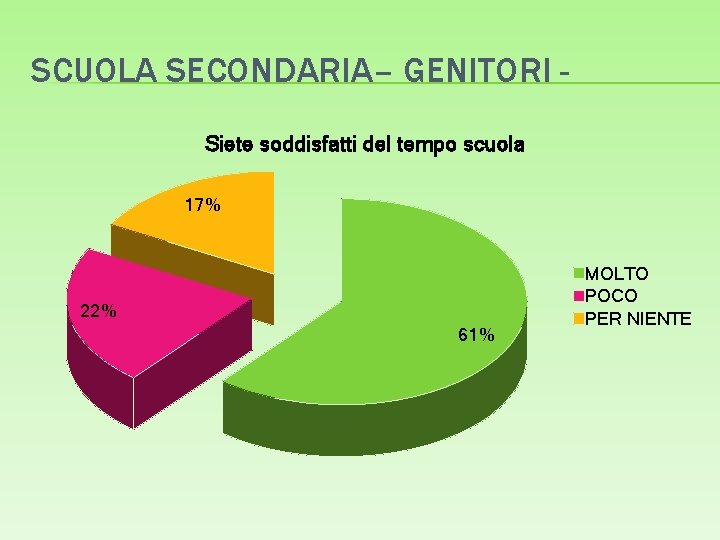 SCUOLA SECONDARIA– GENITORI -

Siete soddisfatti del tempo scuola

17%

22%

61%

MOLTO
POCO
PER NIENTE